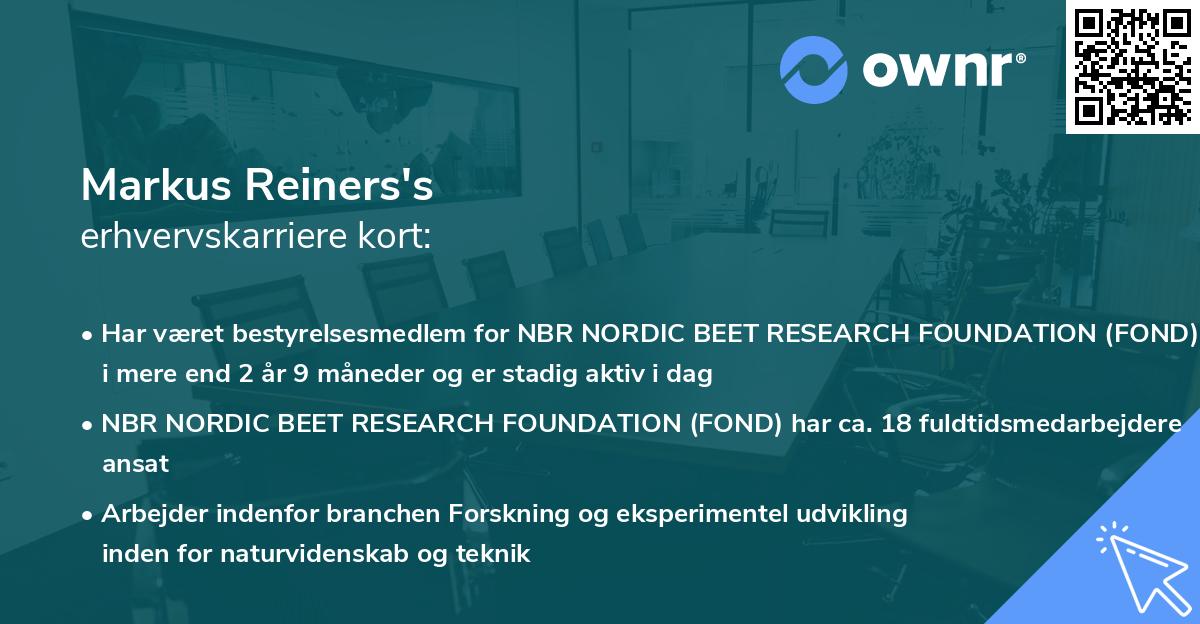 ownr®

Markus Reiners's
erhvervskarriere kort:

• Har været bestyrelsesmedlem for NBR NORDIC BEET RESEARCH FOUNDATION (FOND) i mere end 2 år 9 måneder og er stadig aktiv i dag

• NBR NORDIC BEET RESEARCH FOUNDATION (FOND) har ca. 18 fuldtidsmedarbejdere ansat

• Arbejder indenfor branchen Forskning og eksperimentel udvikling inden for naturvidenskab og teknik